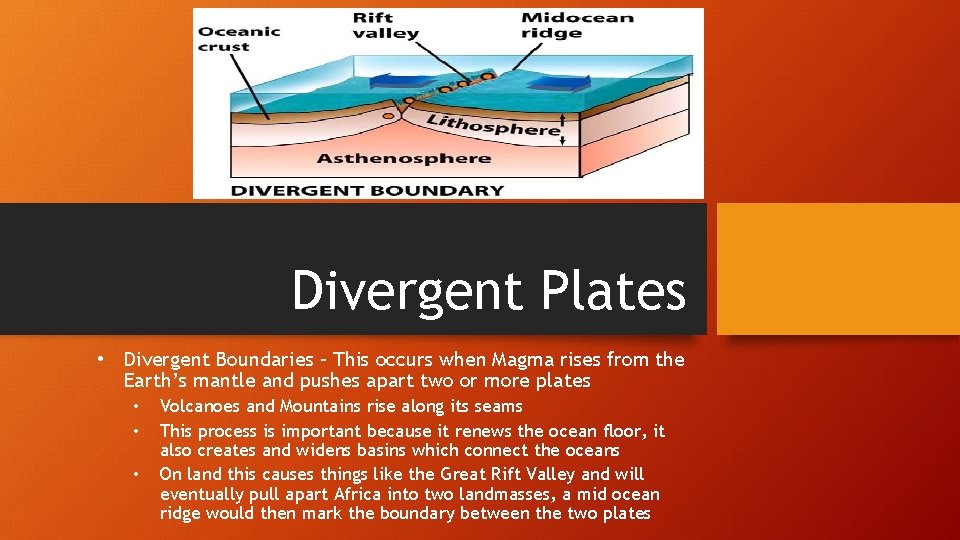 Oceanic crust

Rift valley

Midocean ridge

Lithosphere

Asthenosphere

DIVERGENT BOUNDARY

Divergent Plates

• Divergent Boundaries – This occurs when Magma rises from the Earth's mantle and pushes apart two or more plates
  • Volcanoes and Mountains rise along its seams
  • This process is important because it renews the ocean floor, it also creates and widens basins which connect the oceans
  • On land this causes things like the Great Rift Valley and will eventually pull apart Africa into two landmasses, a mid ocean ridge would then mark the boundary between the two plates